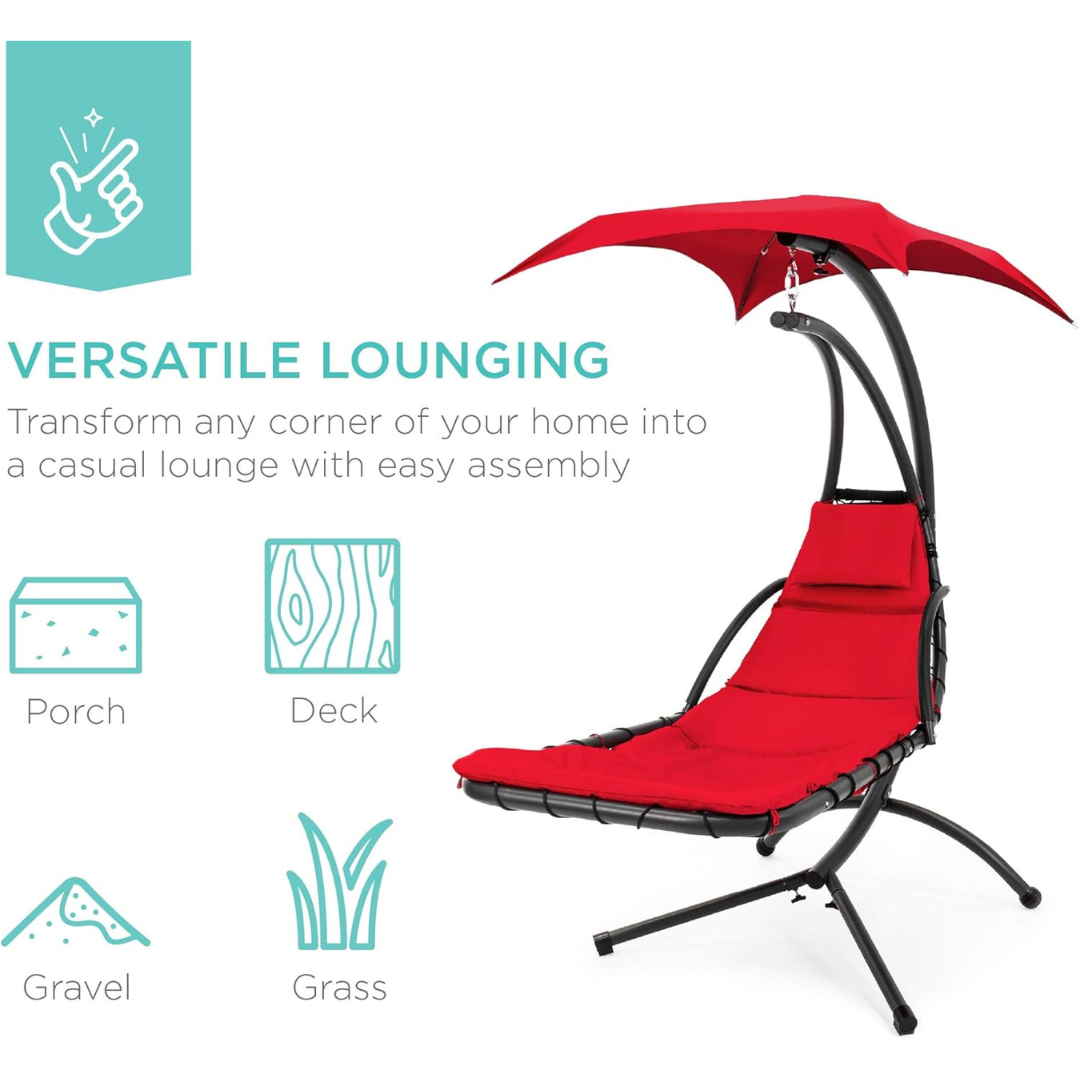 VERSATILE LOUNGING

Transform any corner of your home into a casual lounge with easy assembly

Porch

Deck

Gravel

Grass